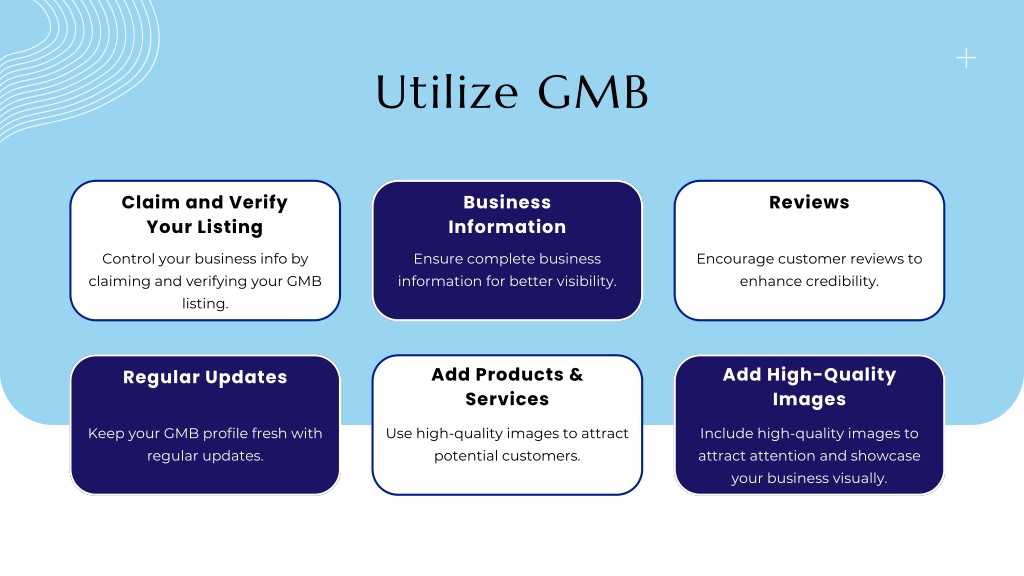 Utilize GMB

Claim and Verify Your Listing

Control your business info by claiming and verifying your GMB listing.

Business Information

Ensure complete business information for better visibility.

Reviews

Encourage customer reviews to enhance credibility.

Regular Updates

Keep your GMB profile fresh with regular updates.

Add Products & Services

Use high-quality images to attract potential customers.

Add High-Quality Images

Include high-quality images to attract attention and showcase your business visually.